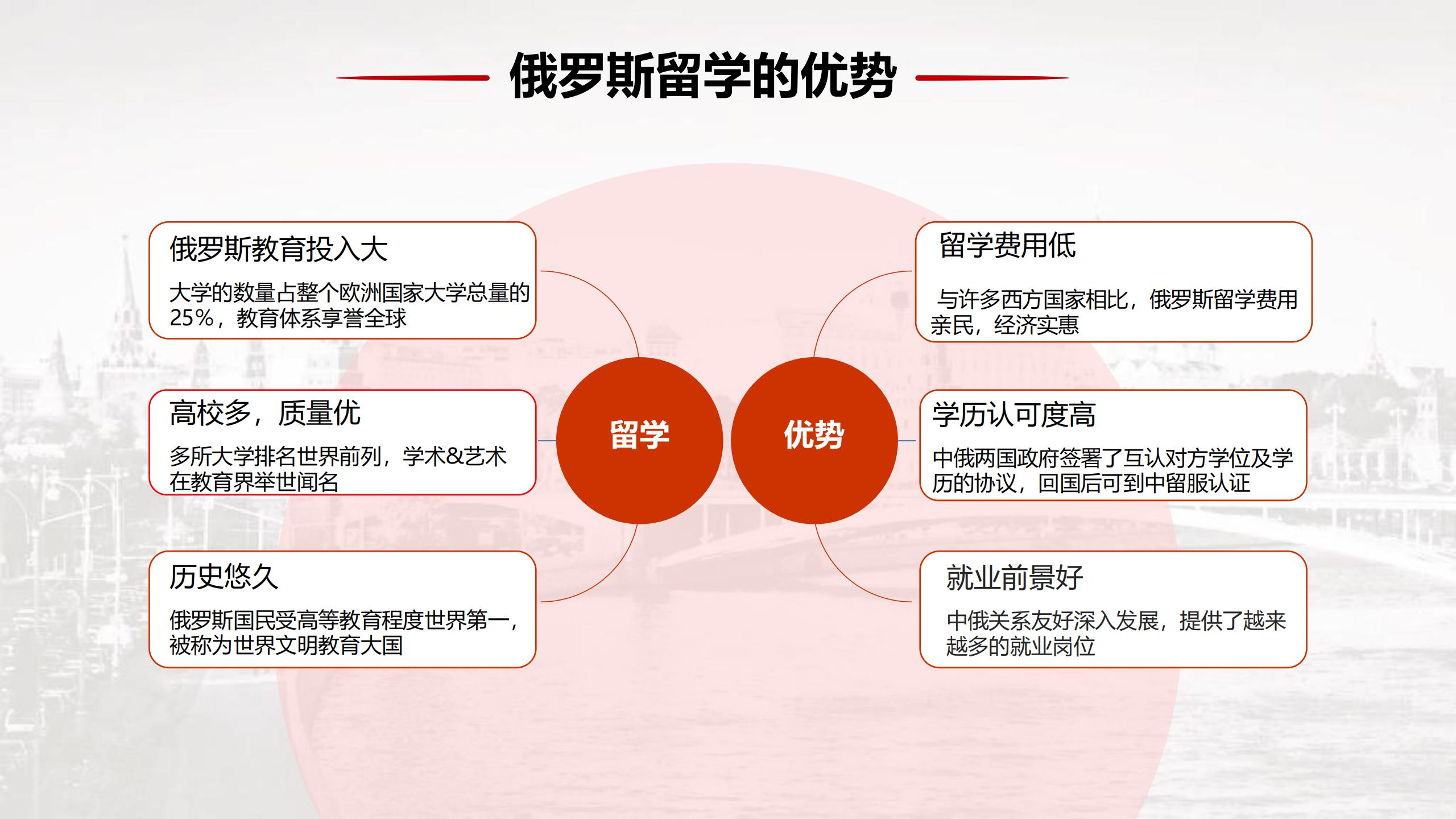 俄罗斯留学的优势

俄罗斯教育投入大

大学的数量占整个欧洲国家大学总量的25%，教育体系享誉全球

高校多，质量优

多所大学排名世界前列，学术&艺术在教育界举世闻名

历史悠久

俄罗斯国民受高等教育程度世界第一，被称为世界文明教育大国

留学

优势

留学费用低

与许多西方国家相比，俄罗斯留学费用亲民，经济实惠

学历认可度高

中俄两国政府签署了互认对方学位及学历的协议，回国后可到中留服认证

就业前景好

中俄关系友好深入发展，提供了越来越多的就业岗位